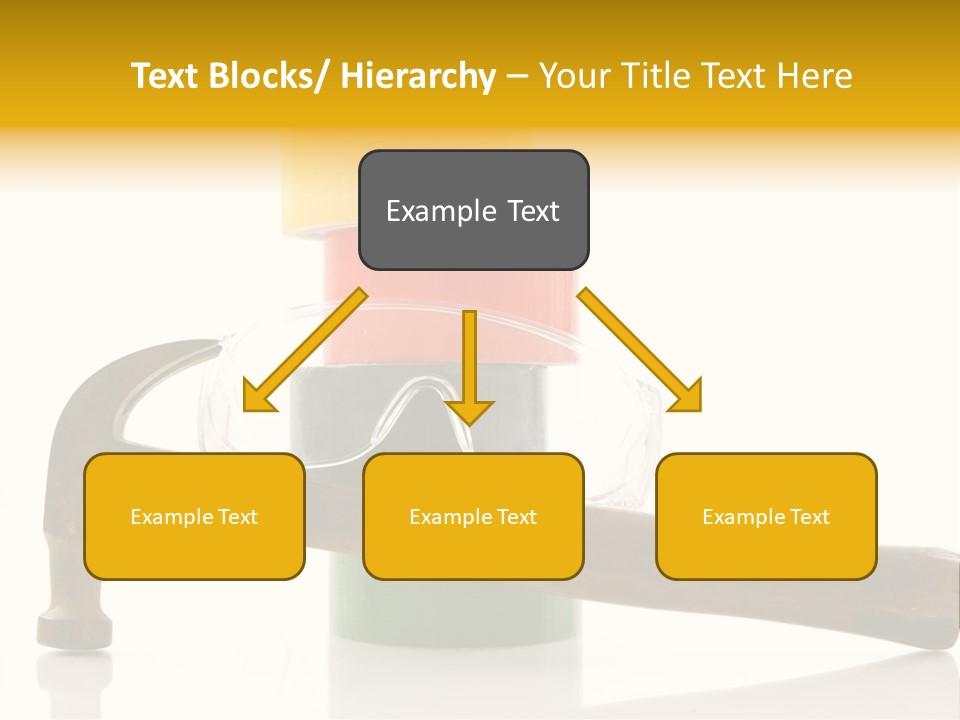 Text Blocks/ Hierarchy – Your Title Text Here

Example Text

Example Text

Example Text

Example Text